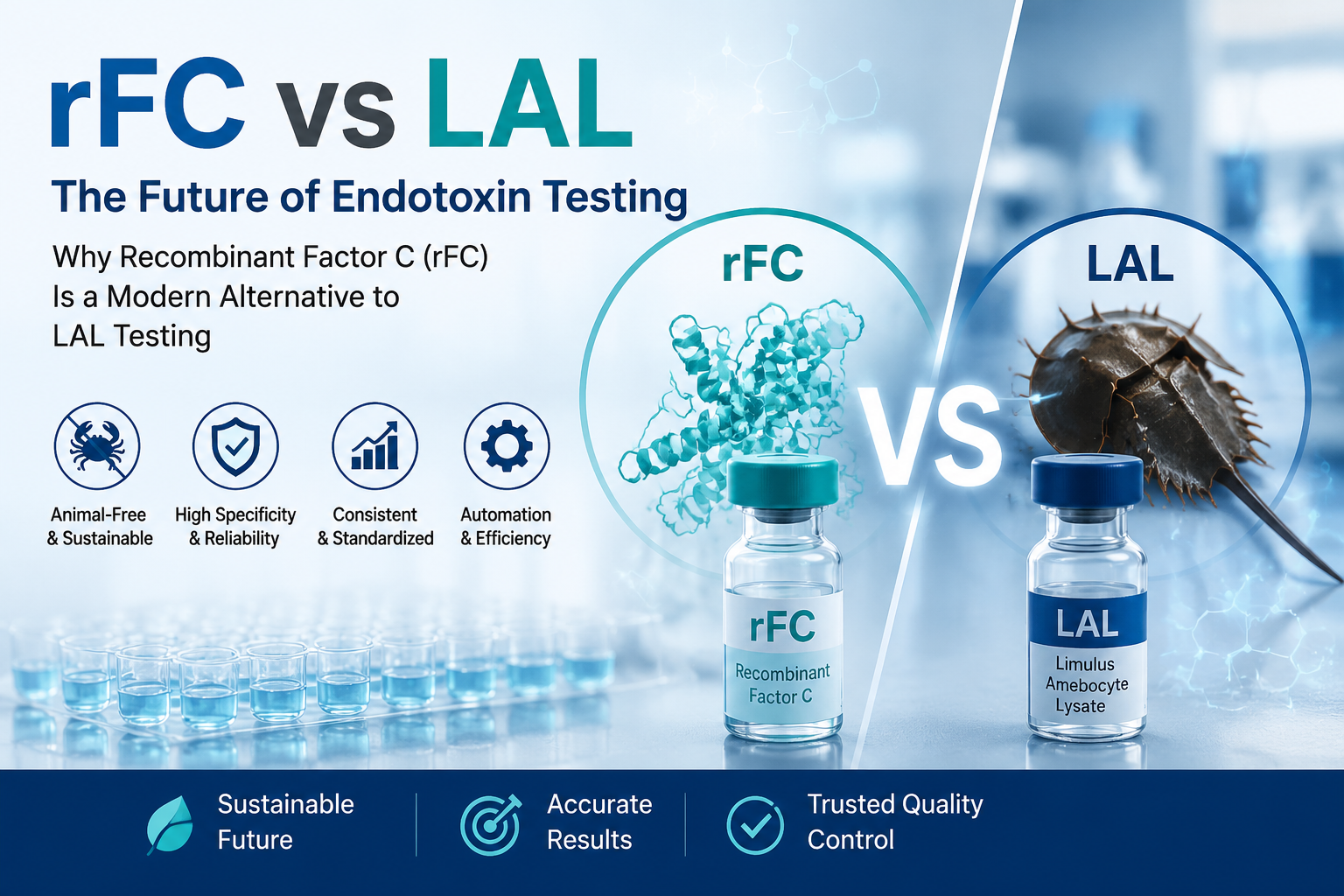 rFC vs LAL

The Future of Endotoxin Testing

Why Recombinant Factor C (rFC) Is a Modern Alternative to LAL Testing

Animal-Free & Sustainable

High Specificity & Reliability

Consistent & Standardized

Automation & Efficiency

rFC

VS

LAL

rFC
Recombinant Factor C

LAL
Limulus Amebocyte Lysate

Sustainable Future

Accurate Results

Trusted Quality Control